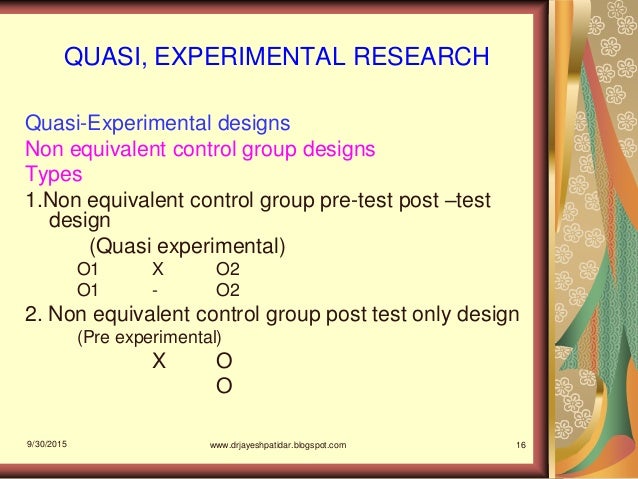 QUASI, EXPERIMENTAL RESEARCH

Quasi-Experimental designs
Non equivalent control group designs
Types
1.Non equivalent control group pre-test post –test design
(Quasi experimental)
O1 X O2
O1 - O2
2. Non equivalent control group post test only design
(Pre experimental)
X O
O

9/30/2015 www.drjayeshpatidar.blogspot.com 16